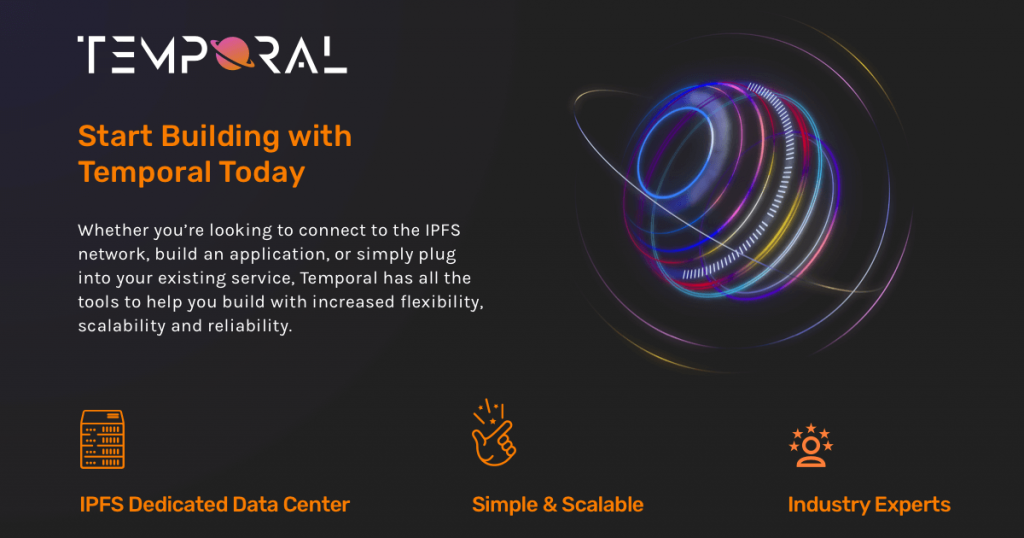 TEMPORAL

Start Building with Temporal Today

Whether you're looking to connect to the IPFS network, build an application, or simply plug into your existing service, Temporal has all the tools to help you build with increased flexibility, scalability and reliability.

IPFS Dedicated Data Center

Simple & Scalable

Industry Experts